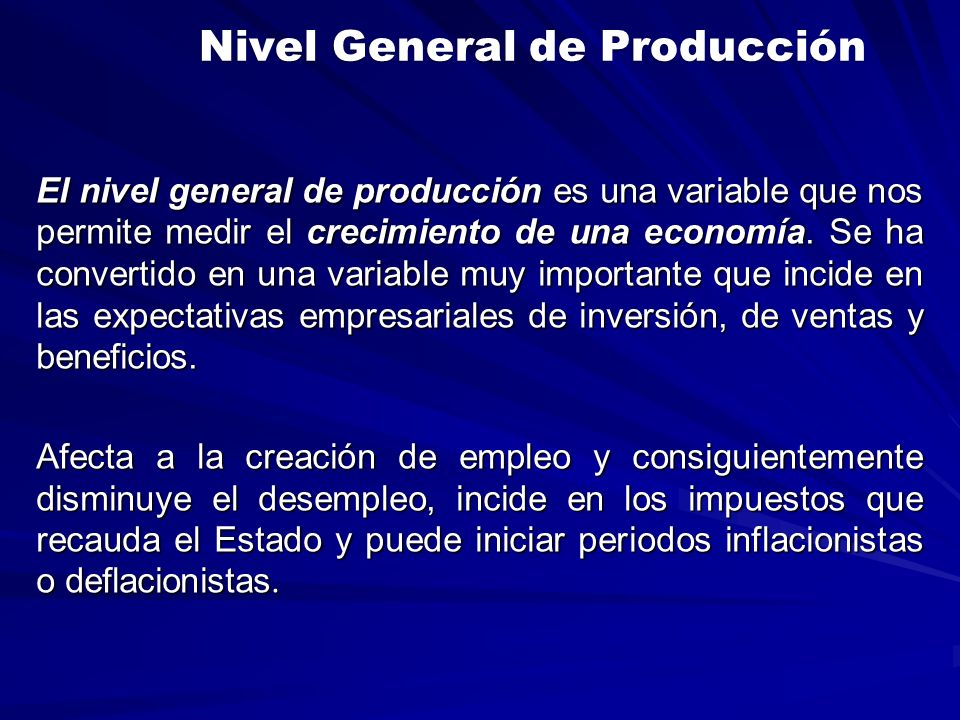 Nivel General de Producción

El nivel general de producción es una variable que nos permite medir el crecimiento de una economía. Se ha convertido en una variable muy importante que incide en las expectativas empresariales de inversión, de ventas y beneficios.

Afecta a la creación de empleo y consiguientemente disminuye el desempleo, incide en los impuestos que recauda el Estado y puede iniciar periodos inflacionistas o deflacionistas.